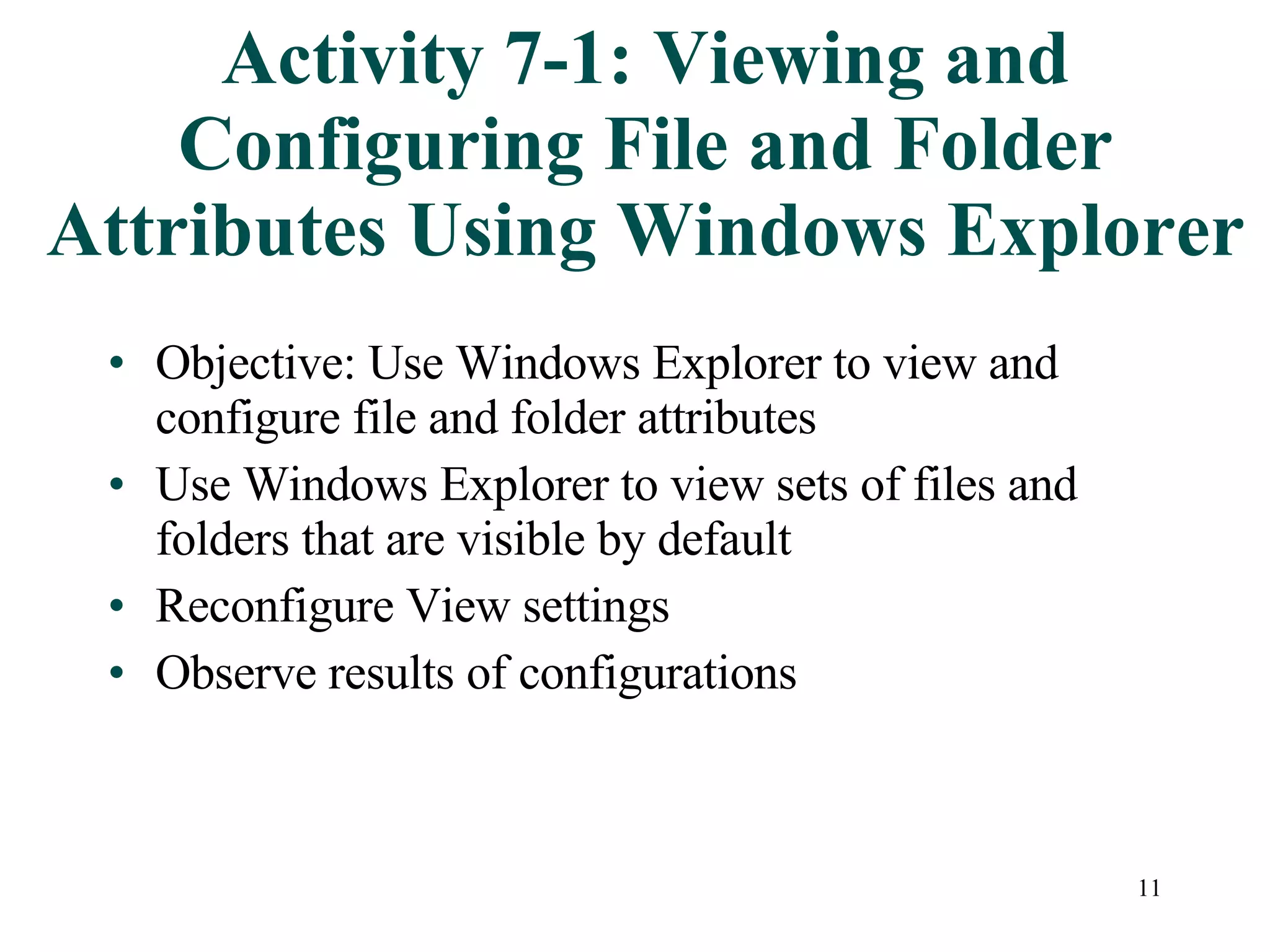 Activity 7-1: Viewing and Configuring File and Folder Attributes Using Windows Explorer

• Objective: Use Windows Explorer to view and configure file and folder attributes
• Use Windows Explorer to view sets of files and folders that are visible by default
• Reconfigure View settings
• Observe results of configurations

11